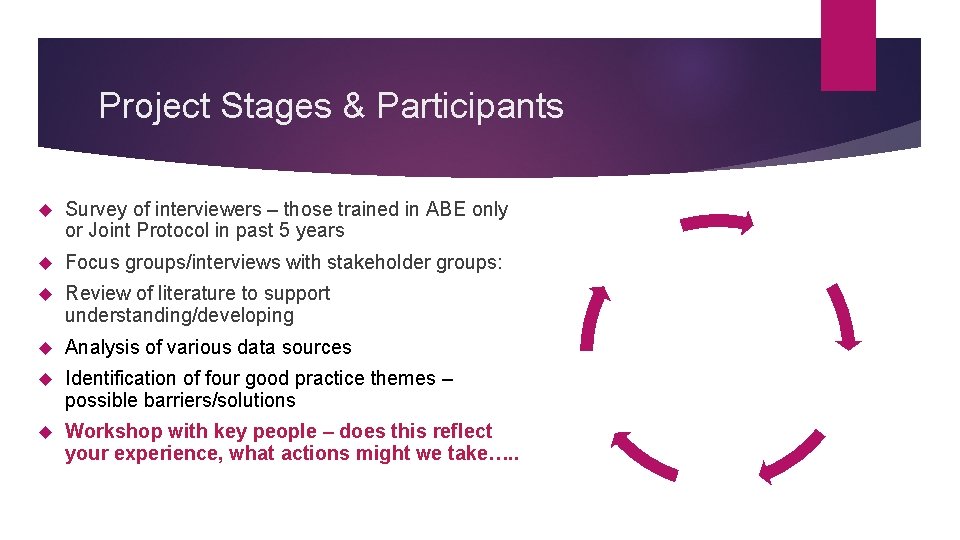 Project Stages & Participants

Survey of interviewers – those trained in ABE only or Joint Protocol in past 5 years

Focus groups/interviews with stakeholder groups:

Review of literature to support understanding/developing

Analysis of various data sources

Identification of four good practice themes – possible barriers/solutions

Workshop with key people – does this reflect your experience, what actions might we take…..